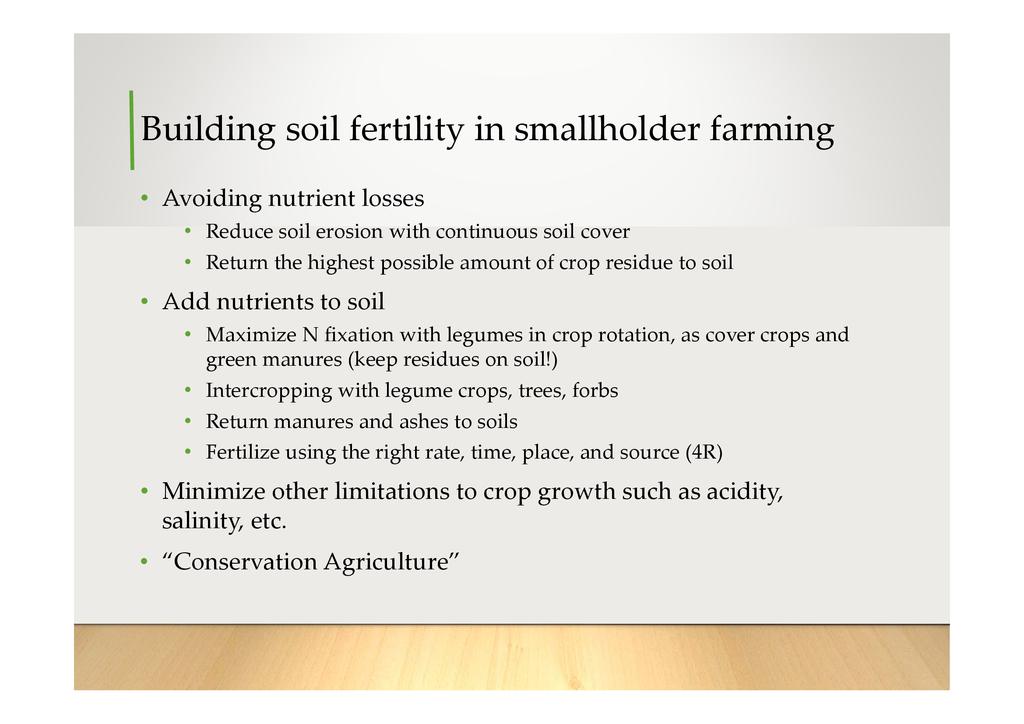 Building soil fertility in smallholder farming

• Avoiding nutrient losses
  • Reduce soil erosion with continuous soil cover
  • Return the highest possible amount of crop residue to soil

• Add nutrients to soil
  • Maximize N fixation with legumes in crop rotation, as cover crops and green manures (keep residues on soil!)
  • Intercropping with legume crops, trees, forbs
  • Return manures and ashes to soils
  • Fertilize using the right rate, time, place, and source (4R)

• Minimize other limitations to crop growth such as acidity, salinity, etc.

• “Conservation Agriculture”